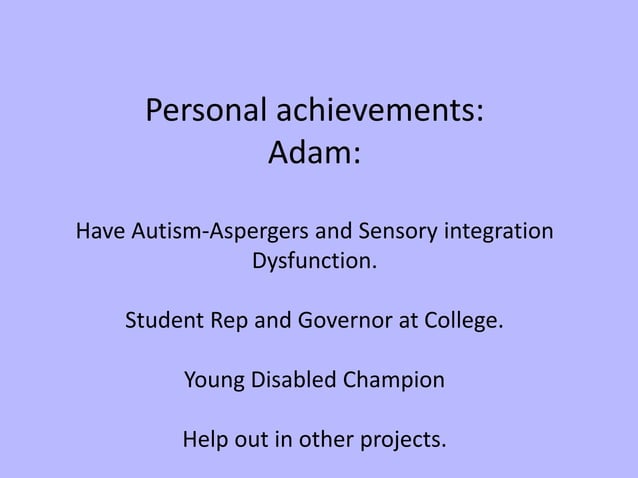 Personal achievements:
Adam:

Have Autism-Aspergers and Sensory integration Dysfunction.

Student Rep and Governor at College.

Young Disabled Champion

Help out in other projects.